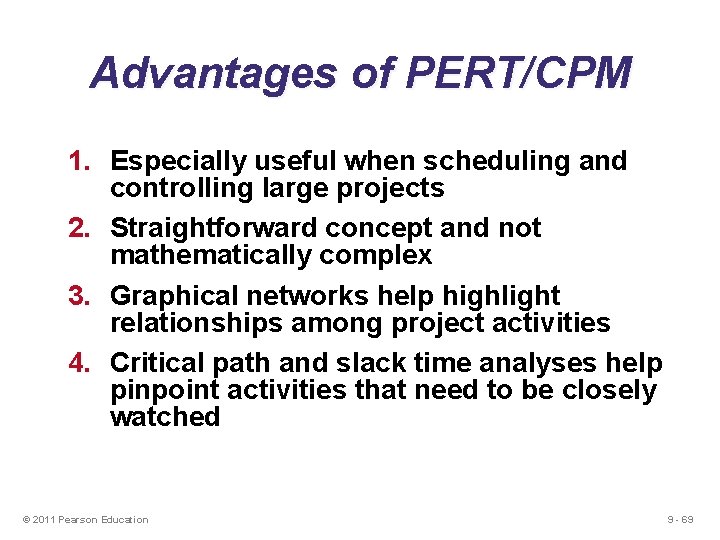 Advantages of PERT/CPM

1. Especially useful when scheduling and controlling large projects
2. Straightforward concept and not mathematically complex
3. Graphical networks help highlight relationships among project activities
4. Critical path and slack time analyses help pinpoint activities that need to be closely watched

© 2011 Pearson Education

9 - 69